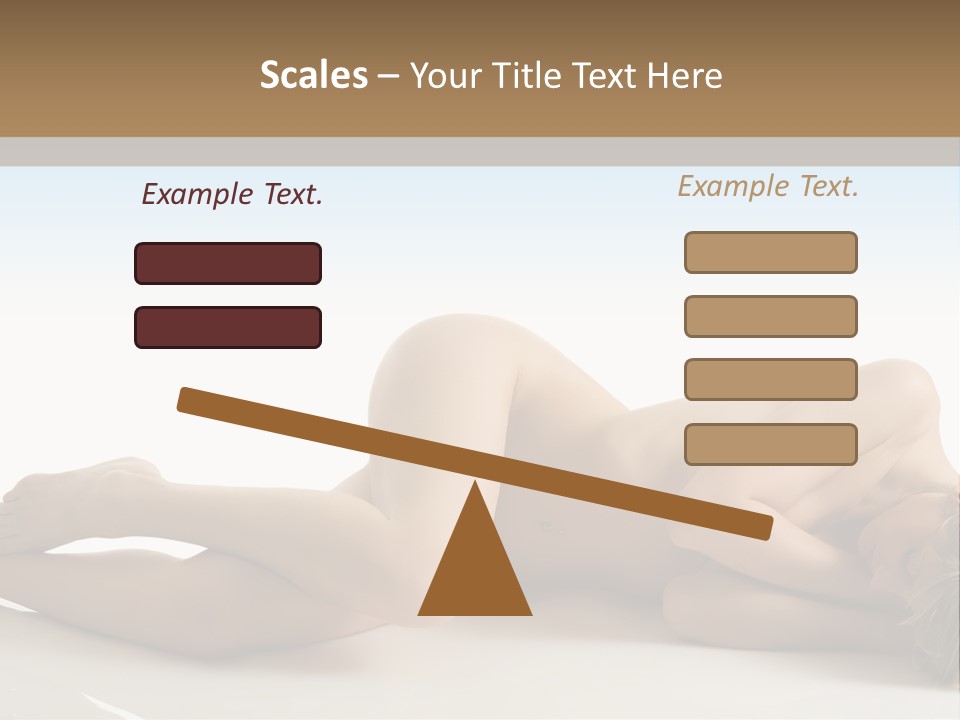 Scales – Your Title Text Here

Example Text.

Example Text.